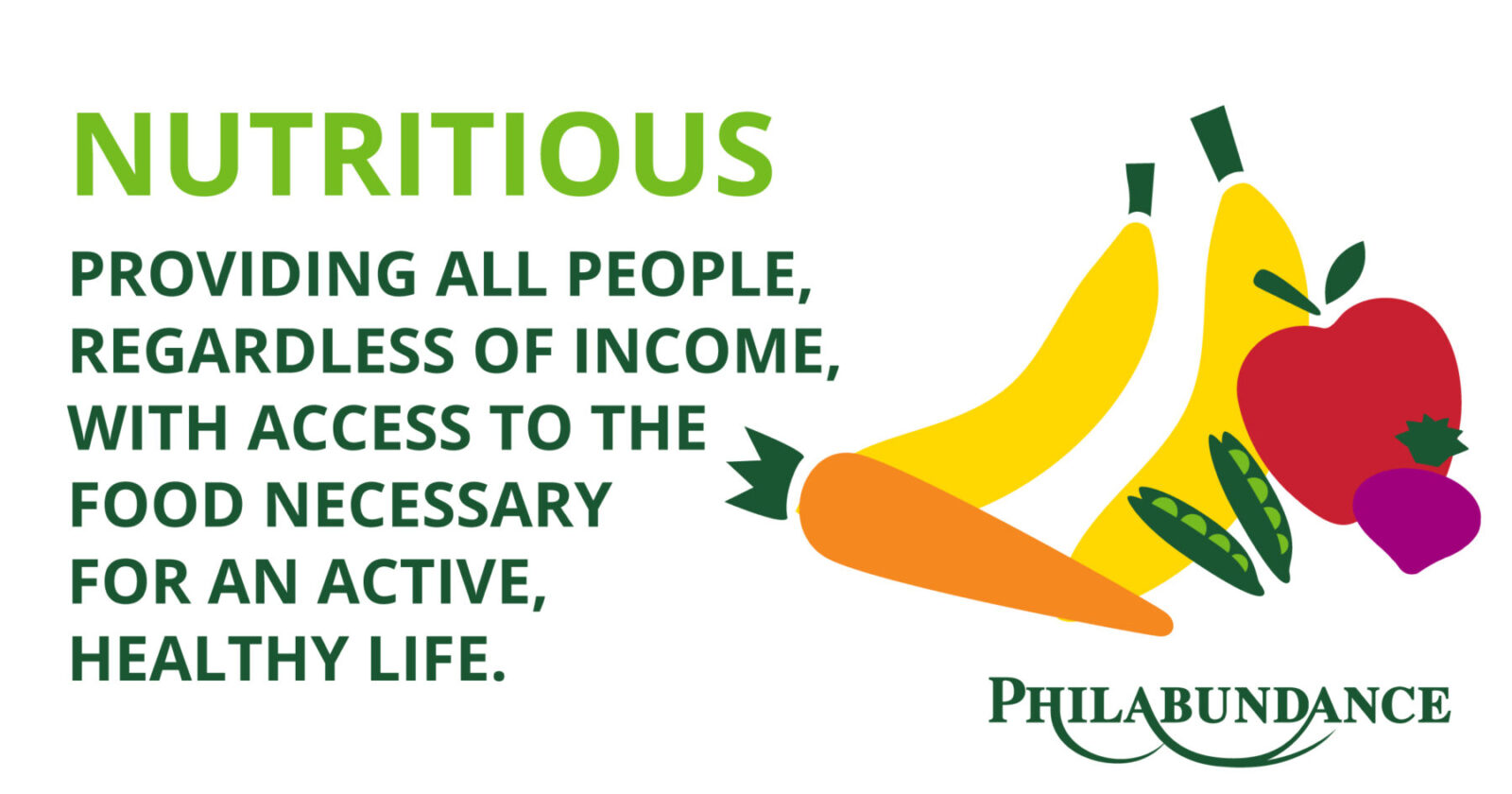 NUTRITIOUS

PROVIDING ALL PEOPLE, REGARDLESS OF INCOME, WITH ACCESS TO THE FOOD NECESSARY FOR AN ACTIVE, HEALTHY LIFE.

PHILABUNDANCE